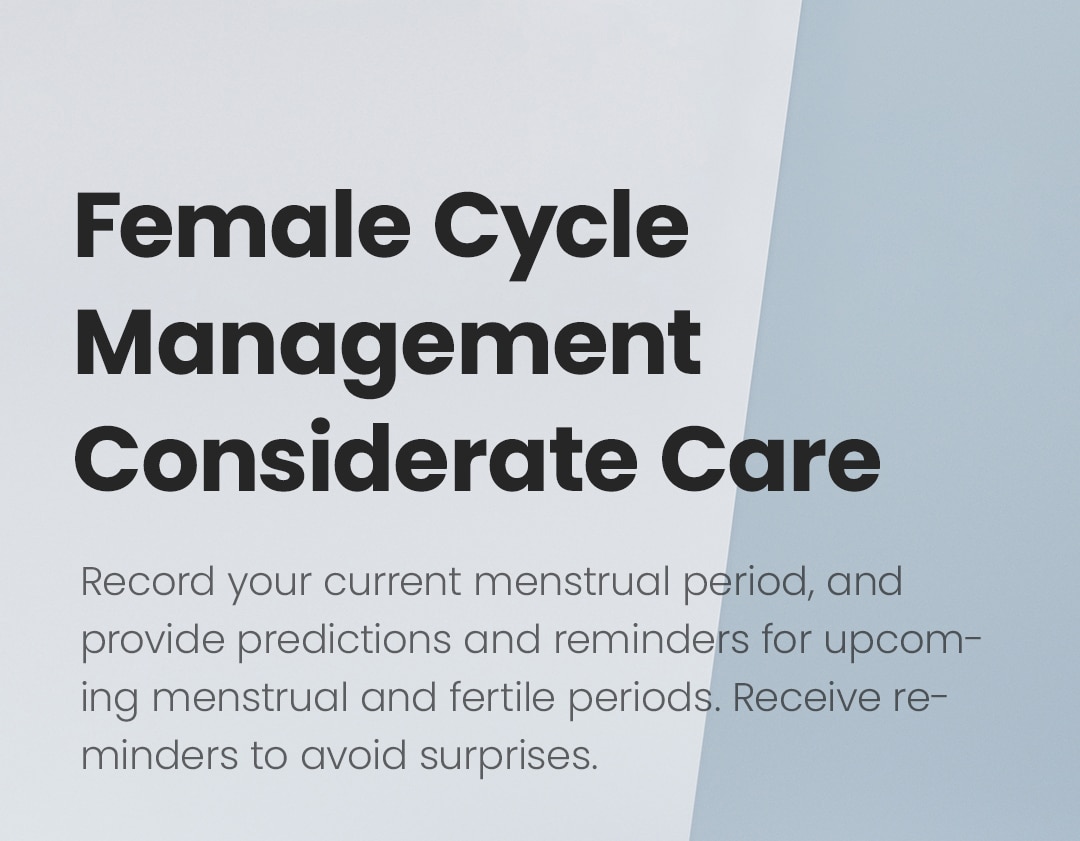 Female Cycle Management Considerate Care

Record your current menstrual period, and provide predictions and reminders for upcoming menstrual and fertile periods. Receive reminders to avoid surprises.